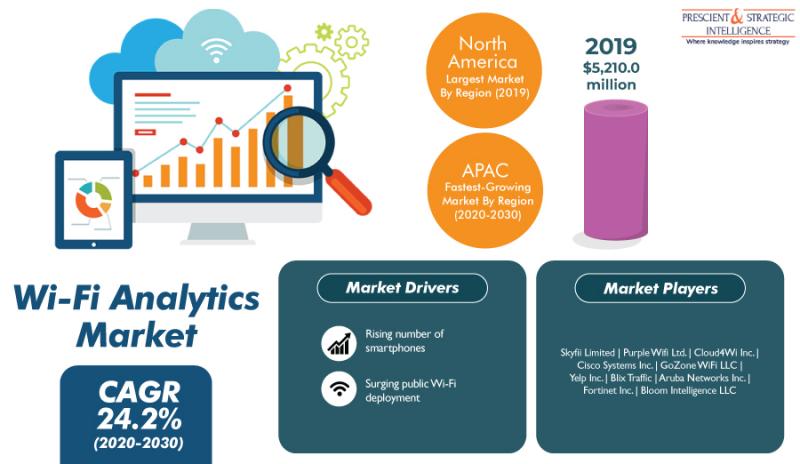 PRESCIENT & STRATEGIC INTELLIGENCE
Where knowledge inspires strategy

North America
Largest Market By Region (2019)

2019
$5,210.0 million

APAC
Fastest-Growing Market By Region (2020-2030)

Wi-Fi Analytics Market

CAGR
24.2%
(2020-2030)

Market Drivers

Rising number of smartphones

Surging public Wi-Fi deployment

Market Players

Skyfii Limited | Purple Wifi Ltd. | Cloud4Wi Inc. | Cisco Systems Inc. | GoZone WiFi LLC | Yelp Inc. | Blix Traffic | Aruba Networks Inc. | Fortinet Inc. | Bloom Intelligence LLC